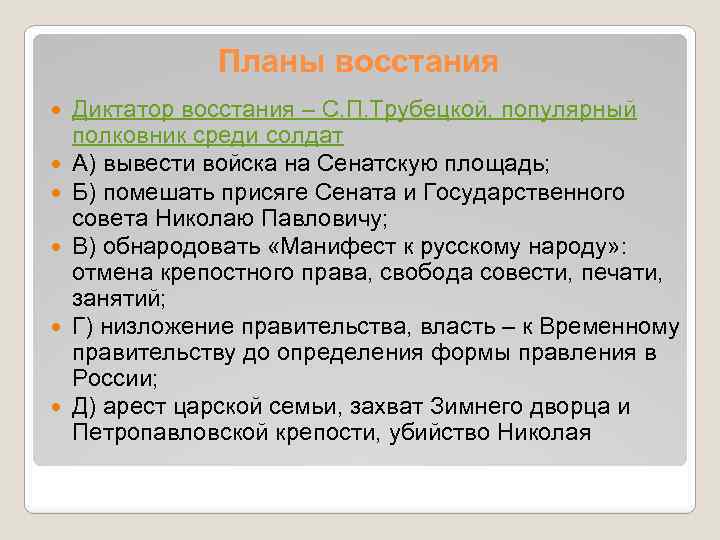 Планы восстания

Диктатор восстания – С.П.Трубецкой, популярный полковник среди солдат

А) вывести войска на Сенатскую площадь;

Б) помешать присяге Сената и Государственного совета Николаю Павловичу;

В) обнародовать «Манифест к русскому народу»: отмена крепостного права, свобода совести, печати, занятий;

Г) низложение правительства, власть – к Временному правительству до определения формы правления в России;

Д) арест царской семьи, захват Зимнего дворца и Петропавловской крепости, убийство Николая